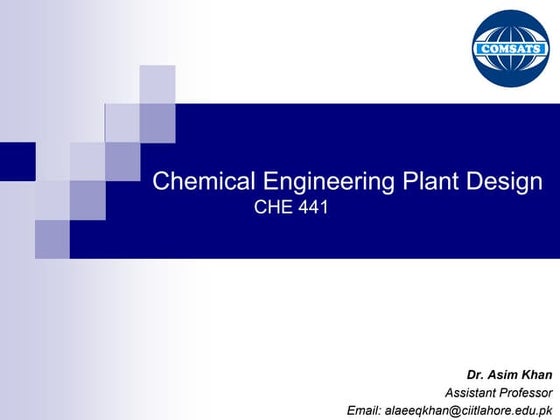 COMSATS

Chemical Engineering Plant Design
CHE 441

Dr. Asim Khan
Assistant Professor
Email: alaeeqkhan@ciitlahore.edu.pk